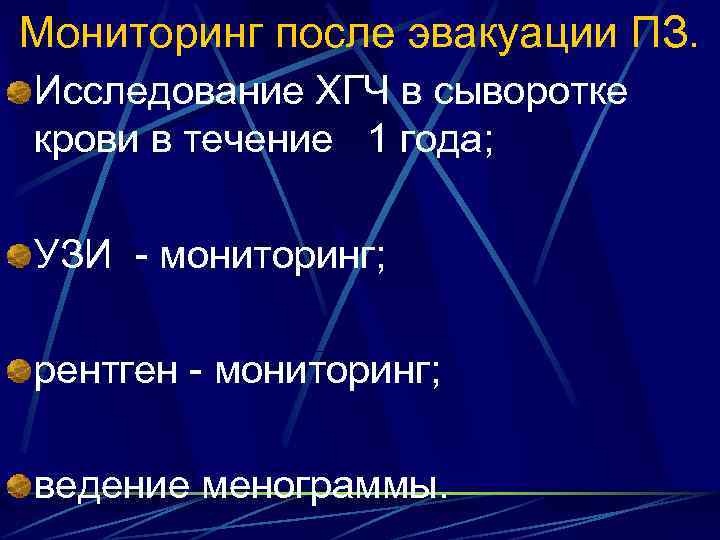 Мониторинг после эвакуации ПЗ.

Исследование ХГЧ в сыворотке крови в течение 1 года;

УЗИ - мониторинг;

рентген - мониторинг;

ведение менограммы.